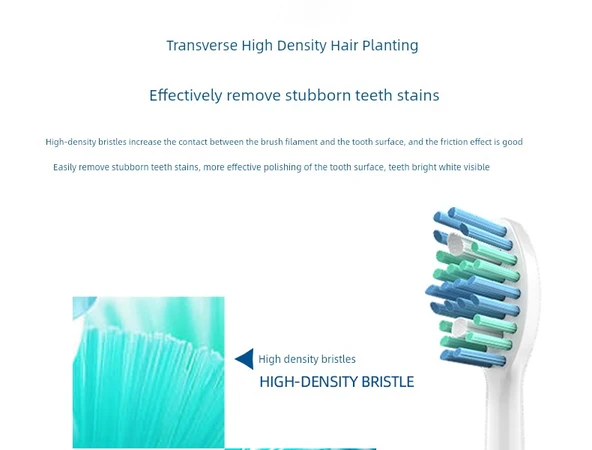 Transverse High Density Hair Planting

Effectively remove stubborn teeth stains

High-density bristles increase the contact between the brush filament and the tooth surface, and the friction effect is good

Easily remove stubborn teeth stains, more effective polishing of the tooth surface, teeth bright white visible

High density bristles

HIGH-DENSITY BRISTLE